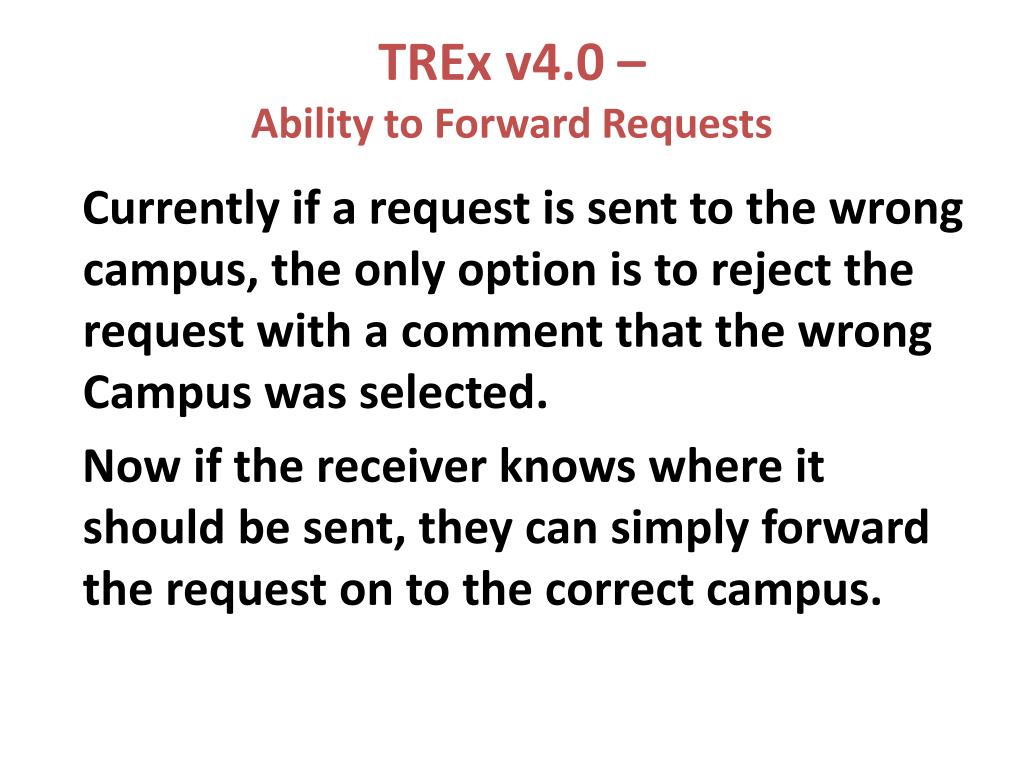 TREx v4.0 –
Ability to Forward Requests

Currently if a request is sent to the wrong campus, the only option is to reject the request with a comment that the wrong Campus was selected.

Now if the receiver knows where it should be sent, they can simply forward the request on to the correct campus.